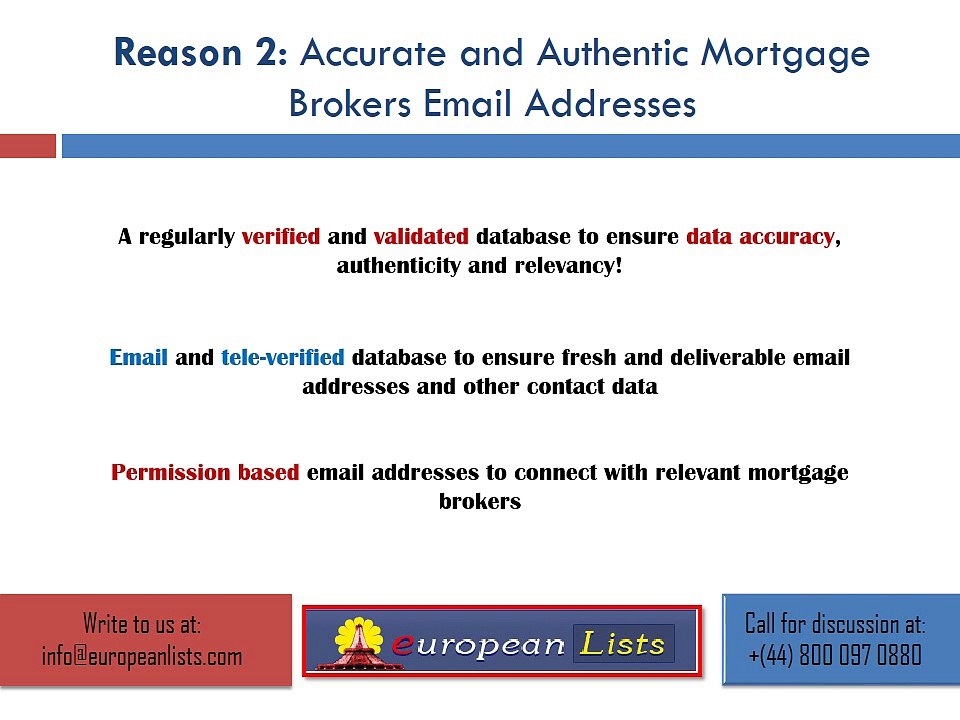 Reason 2: Accurate and Authentic Mortgage Brokers Email Addresses

A regularly verified and validated database to ensure data accuracy, authenticity and relevancy!

Email and tele-verified database to ensure fresh and deliverable email addresses and other contact data

Permission based email addresses to connect with relevant mortgage brokers

Write to us at:
info@europeanlists.com

european Lists

Call for discussion at:
+(44) 800 097 0880